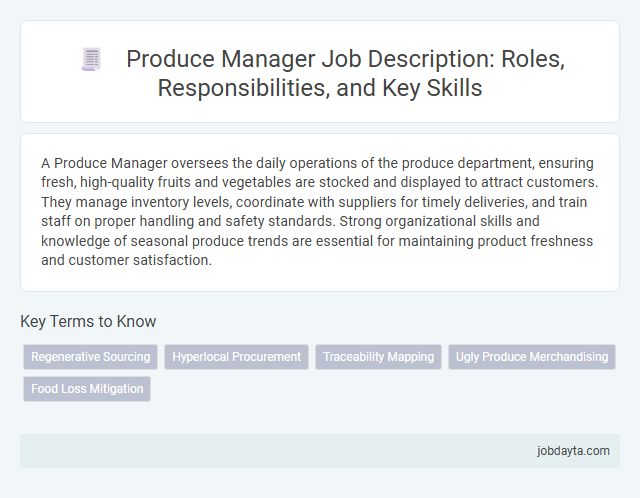 Produce Manager Job Description: Roles, Responsibilities, and Key Skills

A Produce Manager oversees the daily operations of the produce department, ensuring fresh, high-quality fruits and vegetables are stocked and displayed to attract customers. They manage inventory levels, coordinate with suppliers for timely deliveries, and train staff on proper handling and safety standards. Strong organizational skills and knowledge of seasonal produce trends are essential for maintaining product freshness and customer satisfaction.

Key Terms to Know

Regenerative Sourcing

Hyperlocal Procurement

Traceability Mapping

Ugly Produce Merchandising

Food Loss Mitigation

jobdayta.com